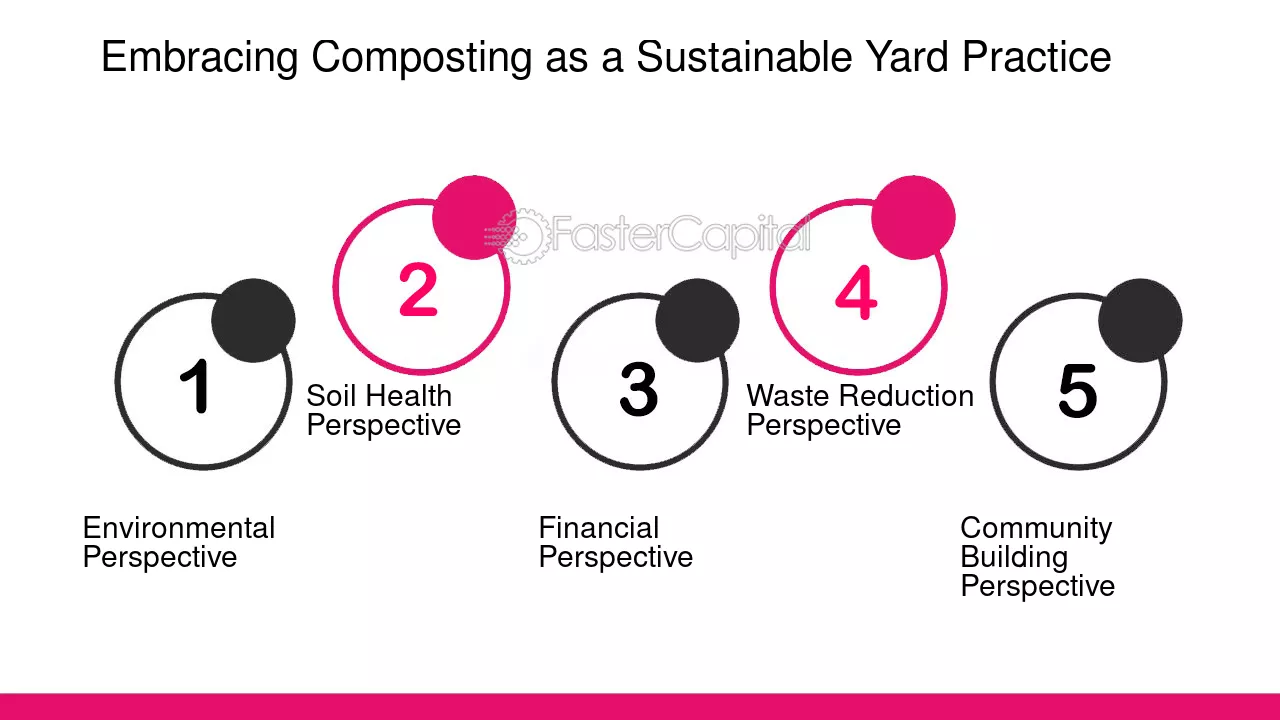 Embracing Composting as a Sustainable Yard Practice

FasterCapital

1

Environmental Perspective

2

Soil Health Perspective

3

Financial Perspective

4

Waste Reduction Perspective

5

Community Building Perspective